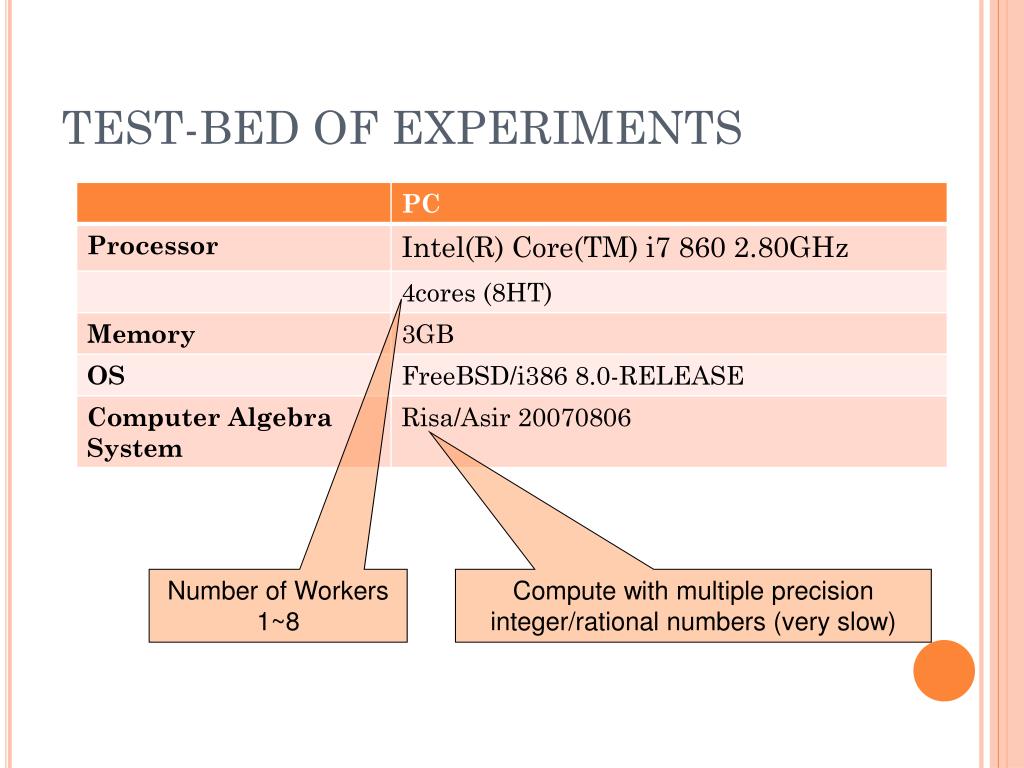 TEST-BED OF EXPERIMENTS

| | PC |
|---|---|
| Processor | Intel(R) Core(TM) i7 860 2.80GHz |
| | 4cores (8HT) |
| Memory | 3GB |
| OS | FreeBSD/i386 8.0-RELEASE |
| Computer Algebra System | Risa/Asir 20070806 |

Number of Workers 1~8

Compute with multiple precision integer/rational numbers (very slow)